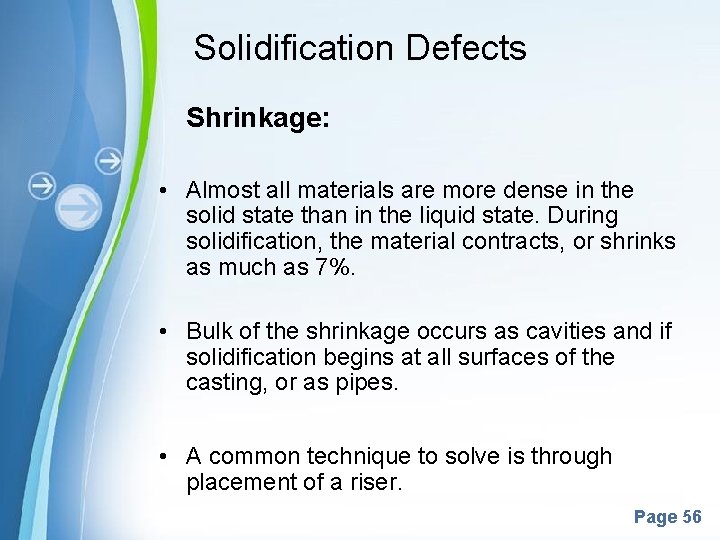 Solidification Defects

Shrinkage:

• Almost all materials are more dense in the solid state than in the liquid state. During solidification, the material contracts, or shrinks as much as 7%.

• Bulk of the shrinkage occurs as cavities and if solidification begins at all surfaces of the casting, or as pipes.

• A common technique to solve is through placement of a riser.

Page 56